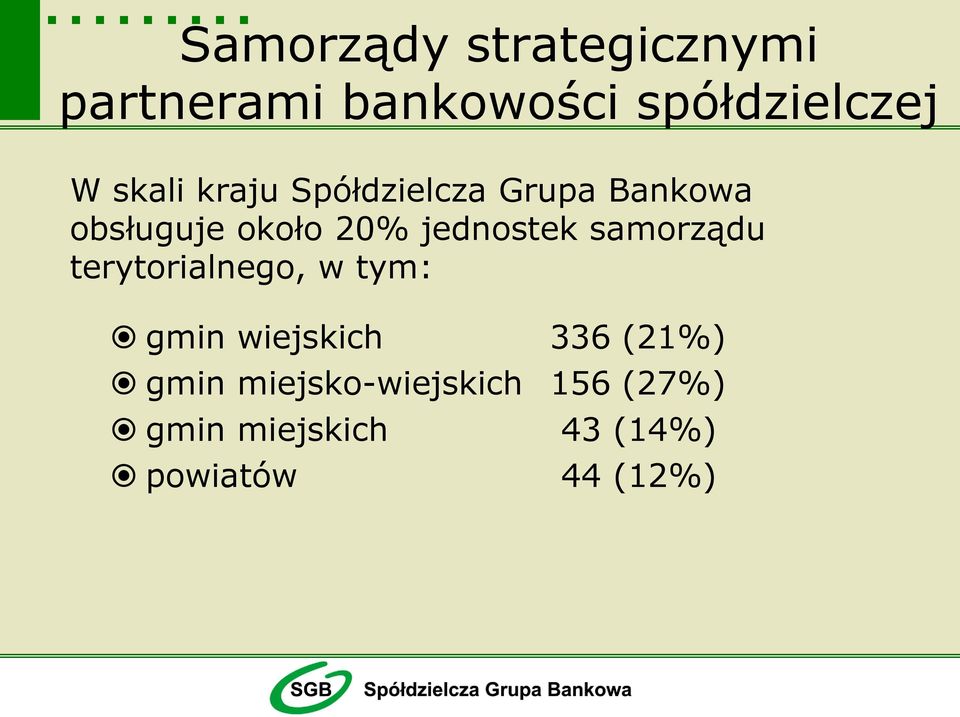 Samorządy strategicznymi partnerami bankowości spółdzielczej

W skali kraju Spółdzielcza Grupa Bankowa obsługuje około 20% jednostek samorządu terytorialnego, w tym:

gmin wiejskich 336 (21%)
gmin miejsko-wiejskich 156 (27%)
gmin miejskich 43 (14%)
powiatów 44 (12%)

SGB Spółdzielcza Grupa Bankowa